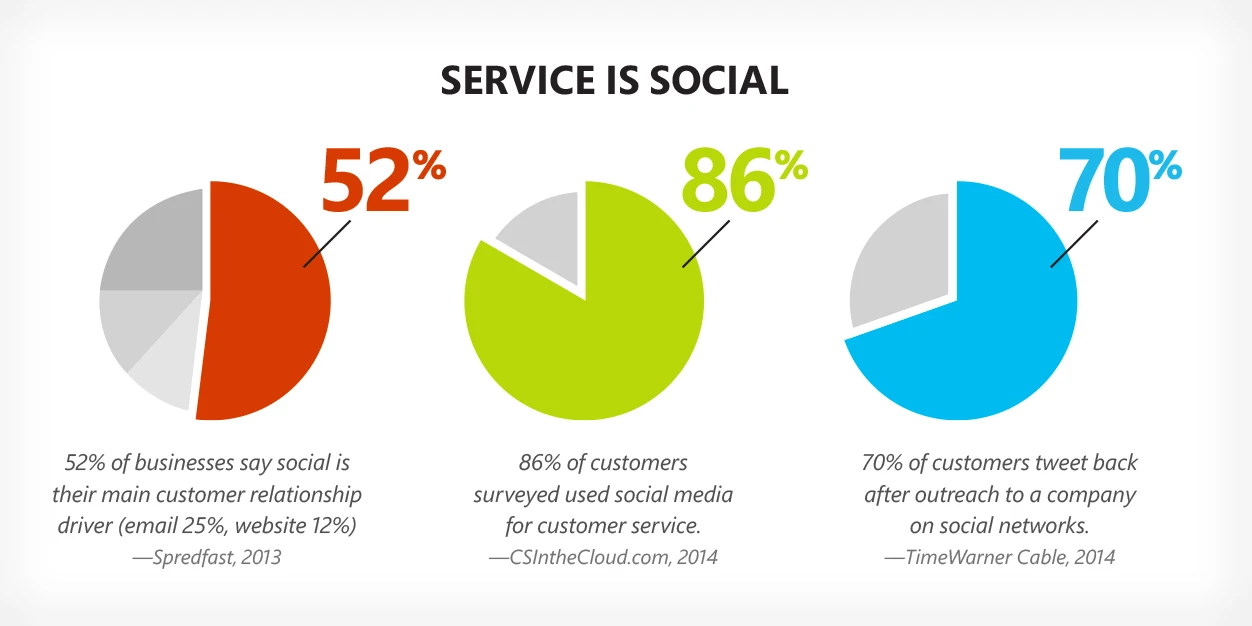 SERVICE IS SOCIAL

52%

52% of businesses say social is their main customer relationship driver (email 25%, website 12%)
—Spredfast, 2013

86%

86% of customers surveyed used social media for customer service.
—CSIntheCloud.com, 2014

70%

70% of customers tweet back after outreach to a company on social networks.
—TimeWarner Cable, 2014